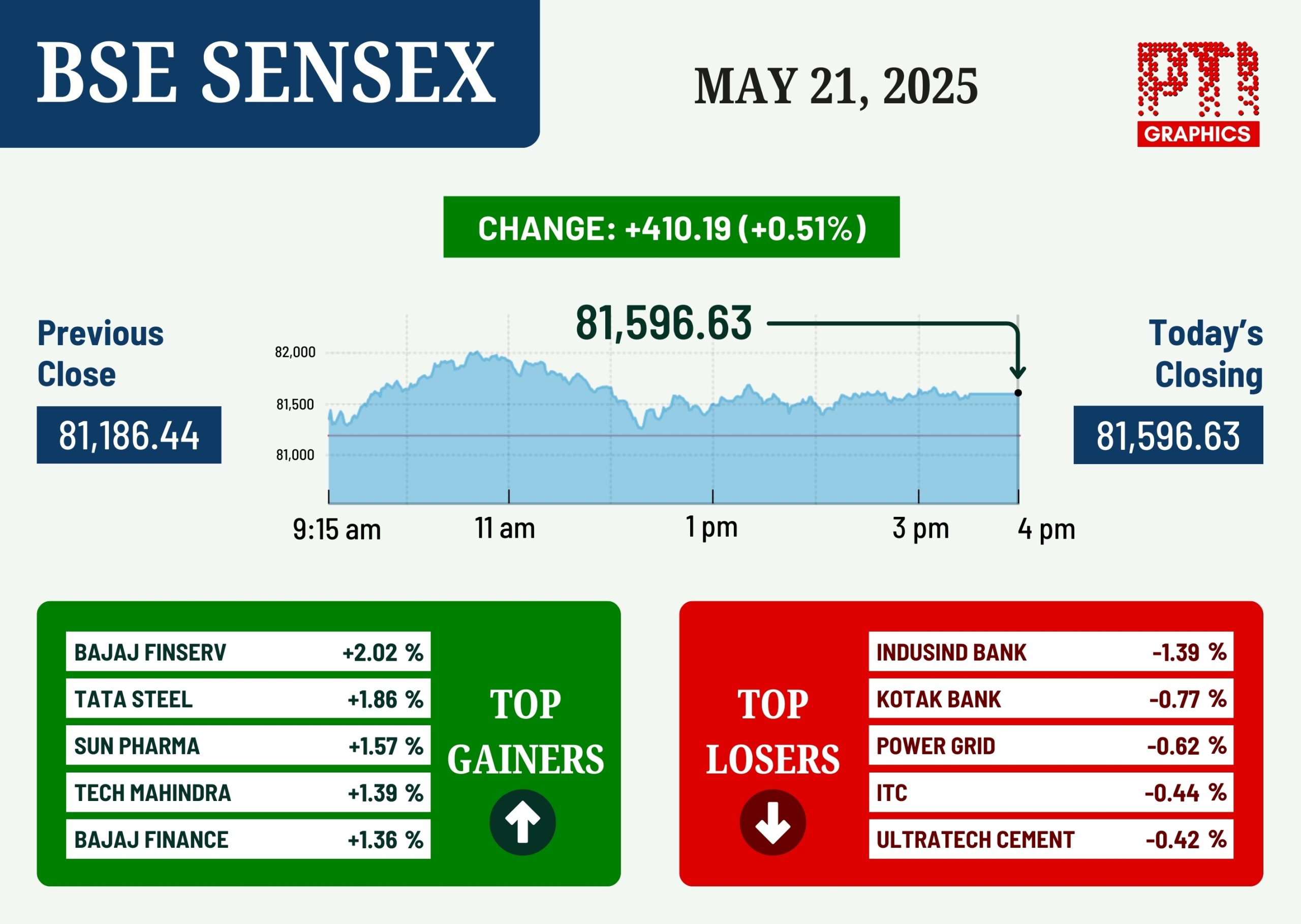 BSE SENSEX

MAY 21, 2025

PTI GRAPHICS

CHANGE: +410.19 (+0.51%)

Previous Close
81,186.44

81,596.63

82,000
81,500
81,000

9:15 am
11 am
1 pm
3 pm
4 pm

Today's Closing
81,596.63

| BAJAJ FINSERV | +2.02 % |
|---|---|
| TATA STEEL | +1.86 % |
| SUN PHARMA | +1.57 % |
| TECH MAHINDRA | +1.39 % |
| BAJAJ FINANCE | +1.36 % |

TOP GAINERS

TOP LOSERS

| INDUSIND BANK | -1.39 % |
|---|---|
| KOTAK BANK | -0.77 % |
| POWER GRID | -0.62 % |
| ITC | -0.44 % |
| ULTRATECH CEMENT | -0.42 % |